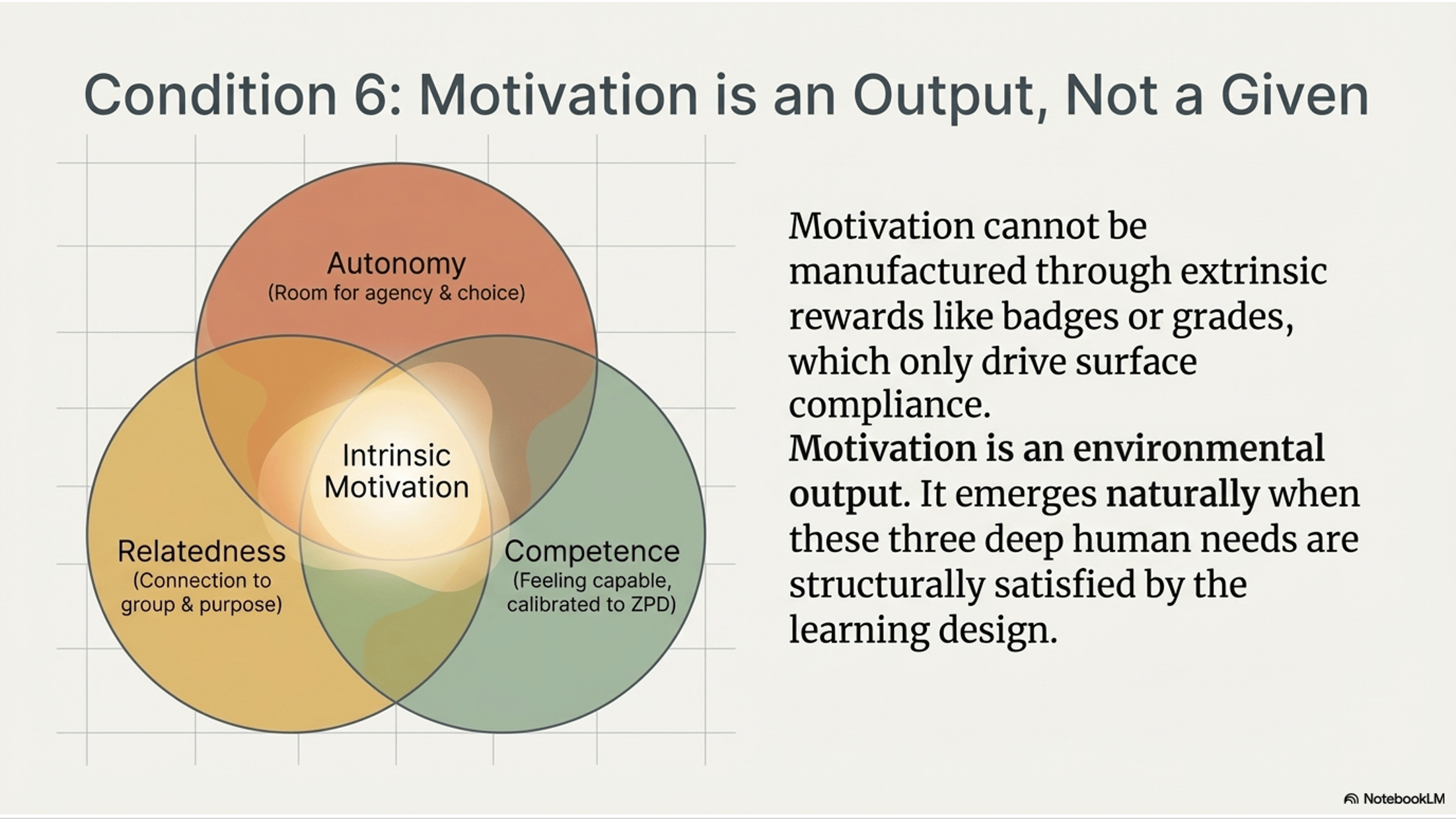 Condition 6: Motivation is an Output, Not a Given

Autonomy
(Room for agency & choice)

Intrinsic Motivation

Relatedness
(Connection to group & purpose)

Competence
(Feeling capable, calibrated to ZPD)

Motivation cannot be manufactured through extrinsic rewards like badges or grades, which only drive surface compliance.
Motivation is an environmental output. It emerges naturally when these three deep human needs are structurally satisfied by the learning design.

NotebookLM